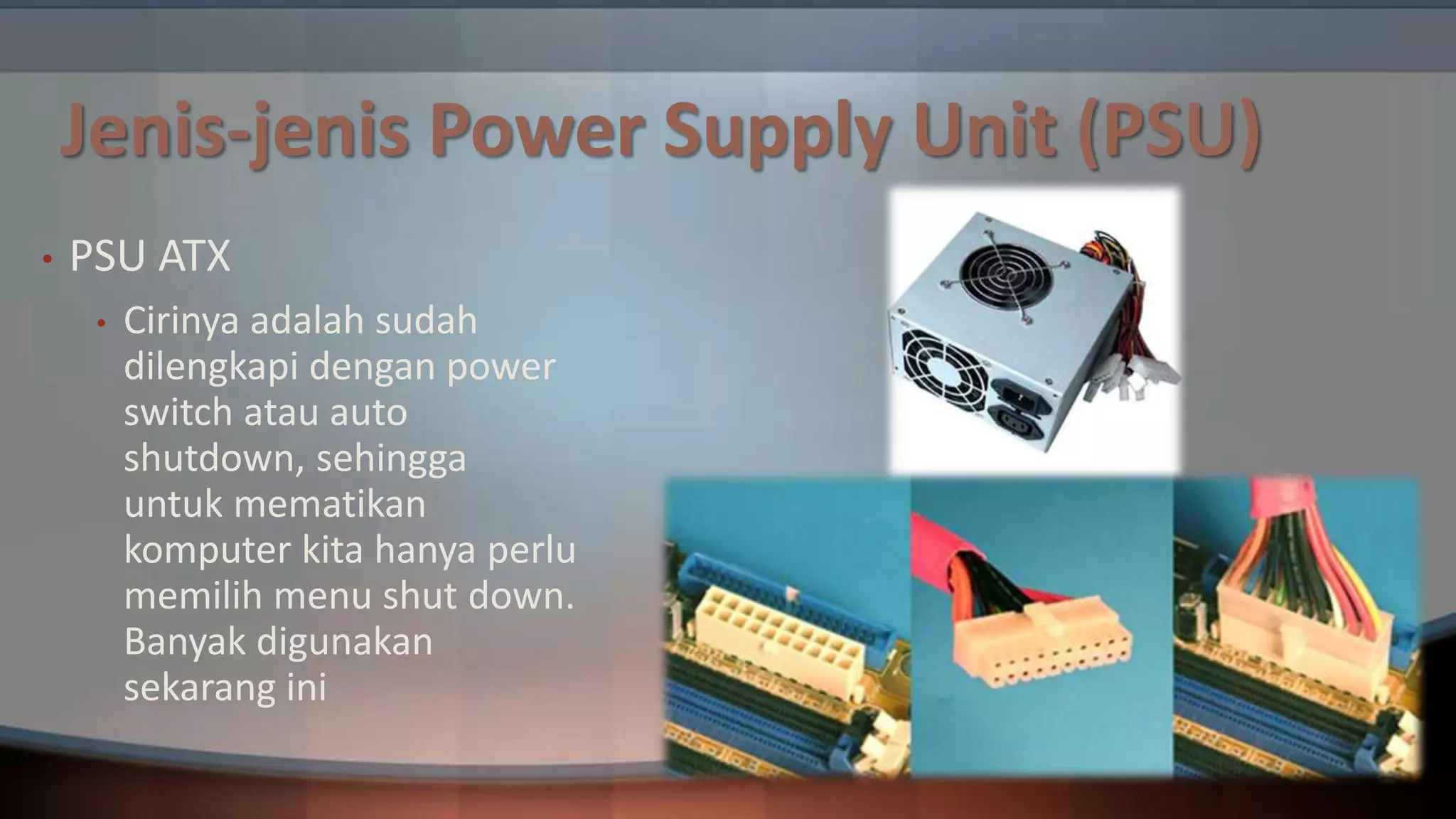 Jenis-jenis Power Supply Unit (PSU)

• PSU ATX
  • Cirinya adalah sudah dilengkapi dengan power switch atau auto shutdown, sehingga untuk mematikan komputer kita hanya perlu memilih menu shut down. Banyak digunakan sekarang ini